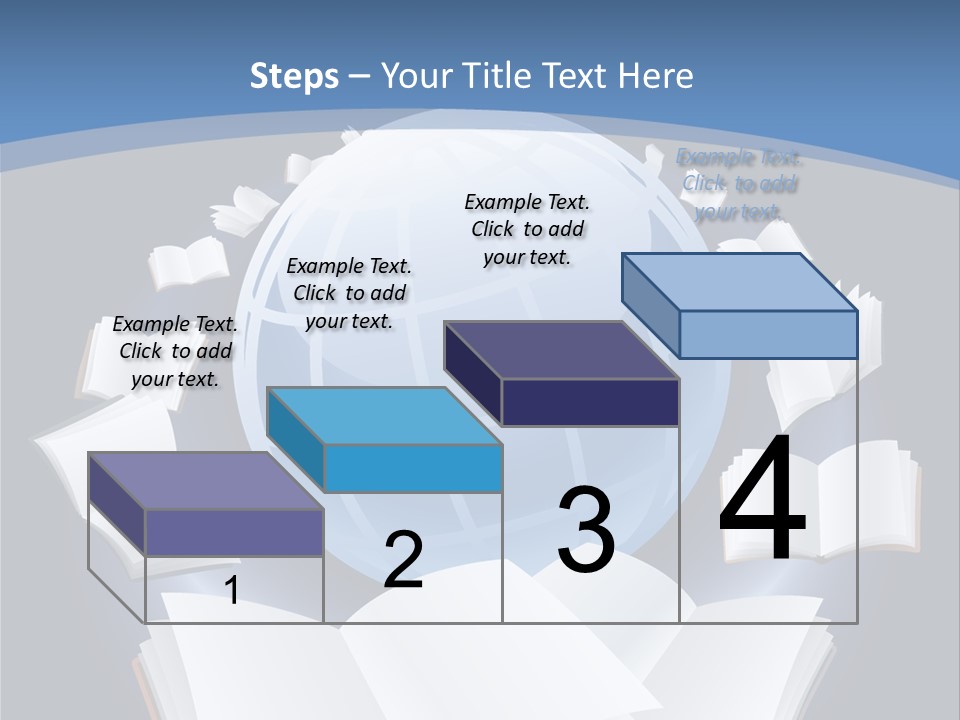 Steps – Your Title Text Here

Example Text. Click to add your text.

Example Text. Click to add your text.

Example Text. Click to add your text.

Example Text. Click to add your text.

1

2

3

4